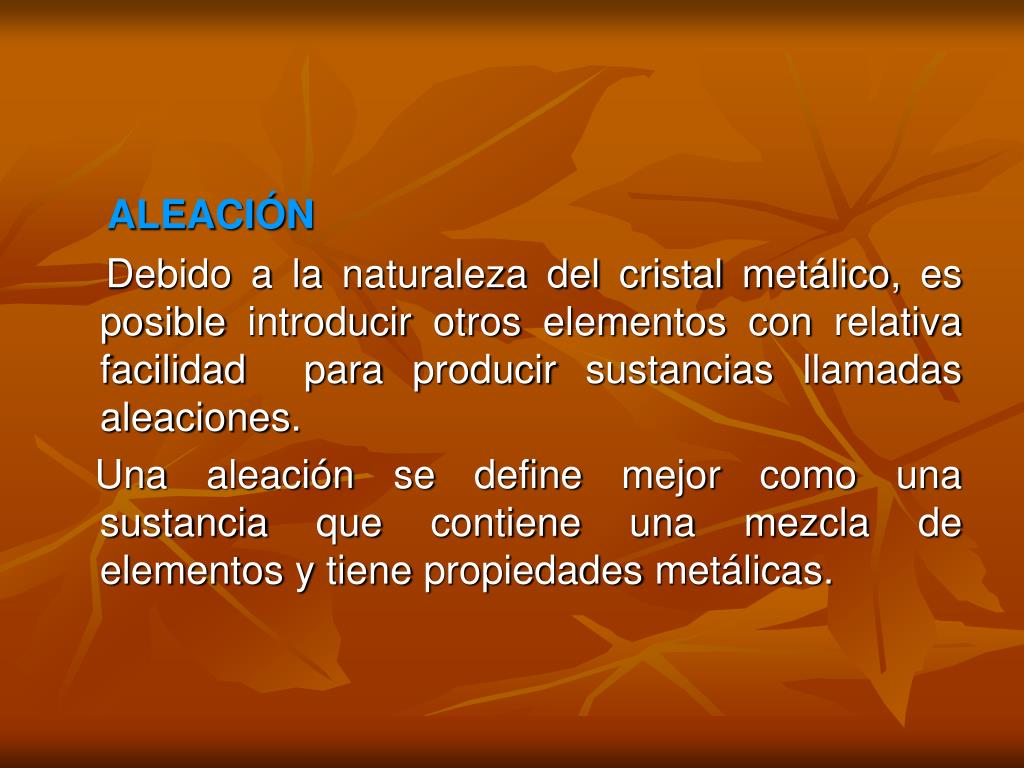 ALEACIÓN

Debido a la naturaleza del cristal metálico, es posible introducir otros elementos con relativa facilidad para producir sustancias llamadas aleaciones.

Una aleación se define mejor como una sustancia que contiene una mezcla de elementos y tiene propiedades metálicas.